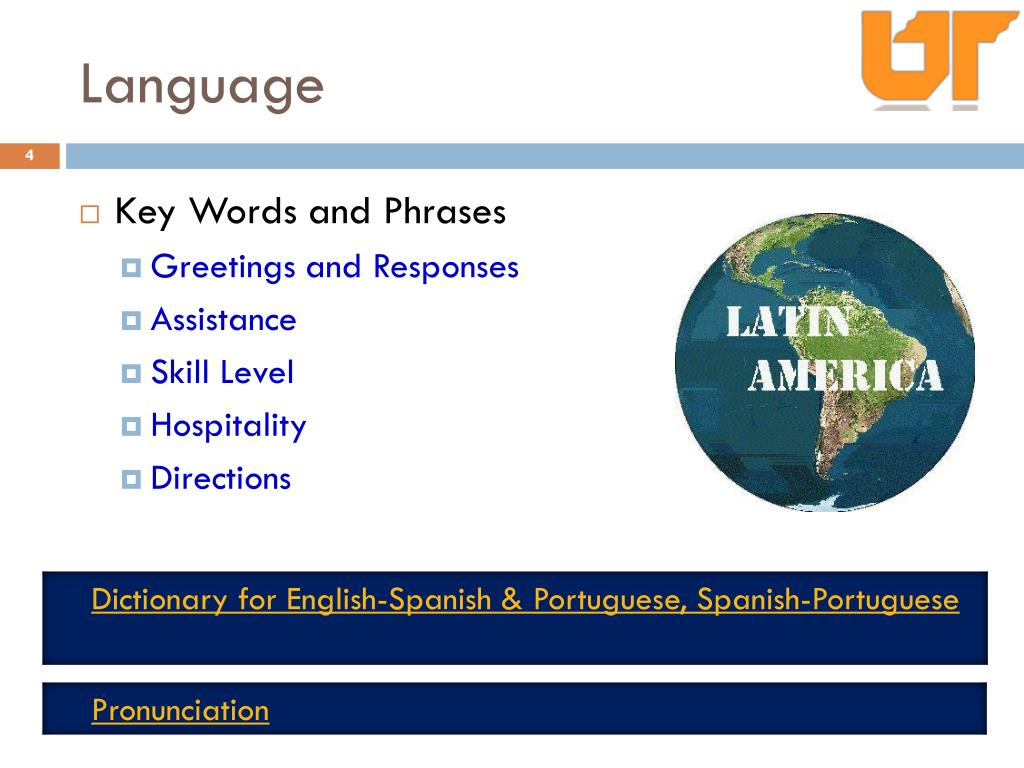 Language

UT

4

Key Words and Phrases

Greetings and Responses

Assistance

Skill Level

Hospitality

Directions

LATIN AMERICA

Dictionary for English-Spanish & Portuguese, Spanish-Portuguese

Pronunciation